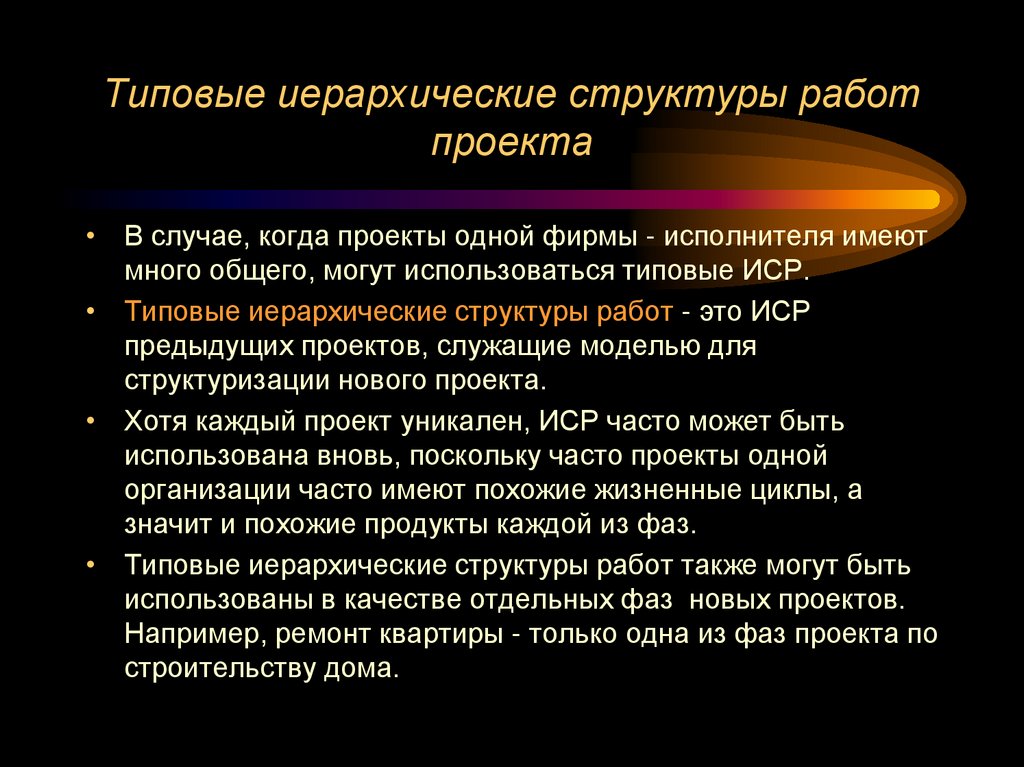 Типовые иерархические структуры работ проекта

• В случае, когда проекты одной фирмы - исполнителя имеют много общего, могут использоваться типовые ИСР.

• Типовые иерархические структуры работ - это ИСР предыдущих проектов, служащие моделью для структуризации нового проекта.

• Хотя каждый проект уникален, ИСР часто может быть использована вновь, поскольку часто проекты одной организации часто имеют похожие жизненные циклы, а значит и похожие продукты каждой из фаз.

• Типовые иерархические структуры работ также могут быть использованы в качестве отдельных фаз новых проектов. Например, ремонт квартиры - только одна из фаз проекта по строительству дома.